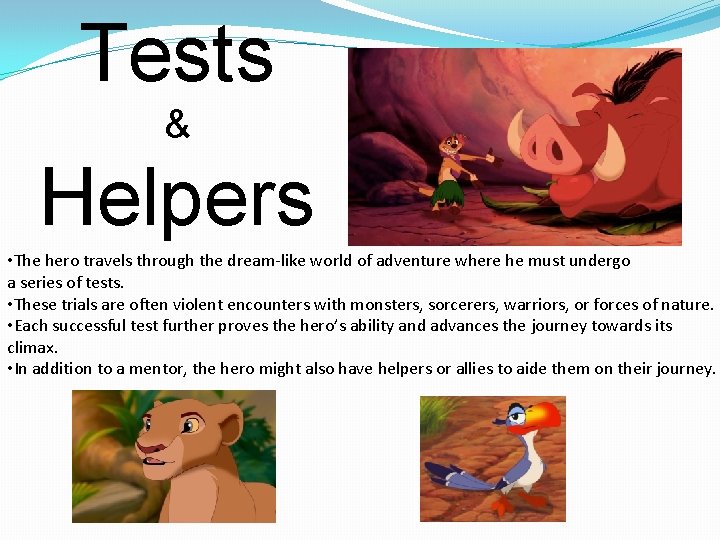 Tests
&
Helpers

•The hero travels through the dream-like world of adventure where he must undergo a series of tests.
•These trials are often violent encounters with monsters, sorcerers, warriors, or forces of nature.
•Each successful test further proves the hero's ability and advances the journey towards its climax.
•In addition to a mentor, the hero might also have helpers or allies to aide them on their journey.